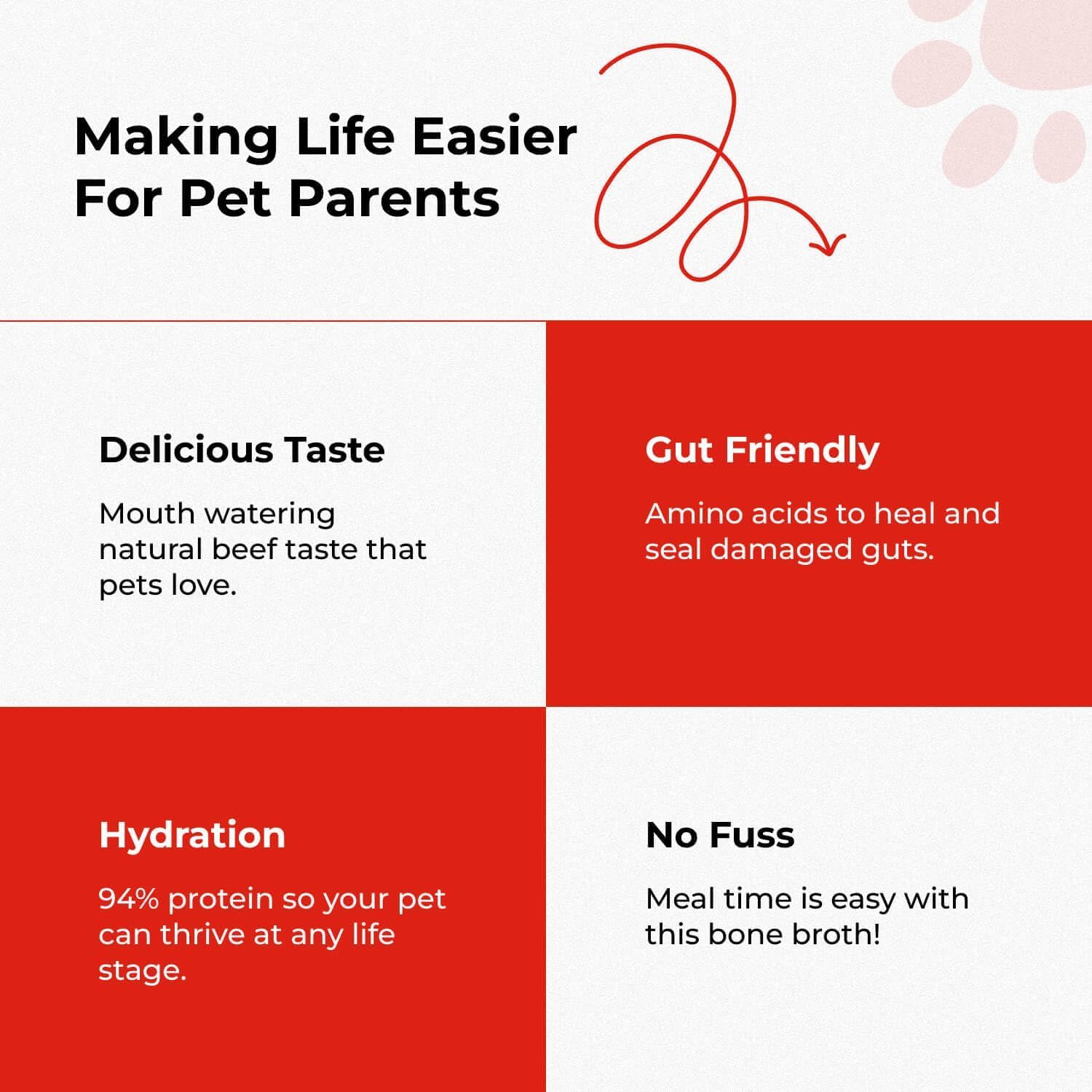 Making Life Easier For Pet Parents

Delicious Taste

Mouth watering natural beef taste that pets love.

Gut Friendly

Amino acids to heal and seal damaged guts.

Hydration

94% protein so your pet can thrive at any life stage.

No Fuss

Meal time is easy with this bone broth!